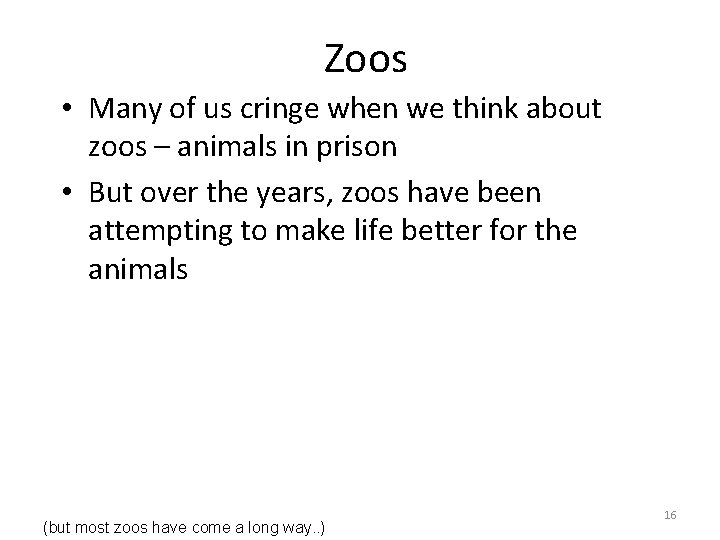 Zoos

• Many of us cringe when we think about zoos – animals in prison

• But over the years, zoos have been attempting to make life better for the animals

16

(but most zoos have come a long way..)